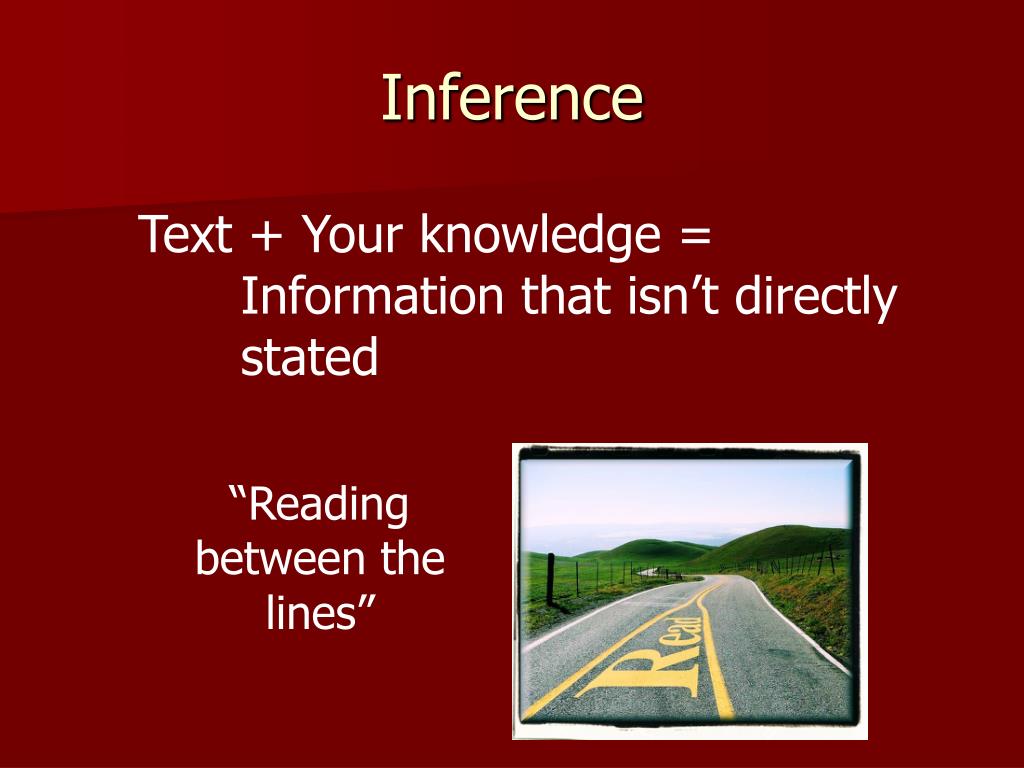 Inference

Text + Your knowledge = Information that isn’t directly stated

“Reading between the lines”

Read